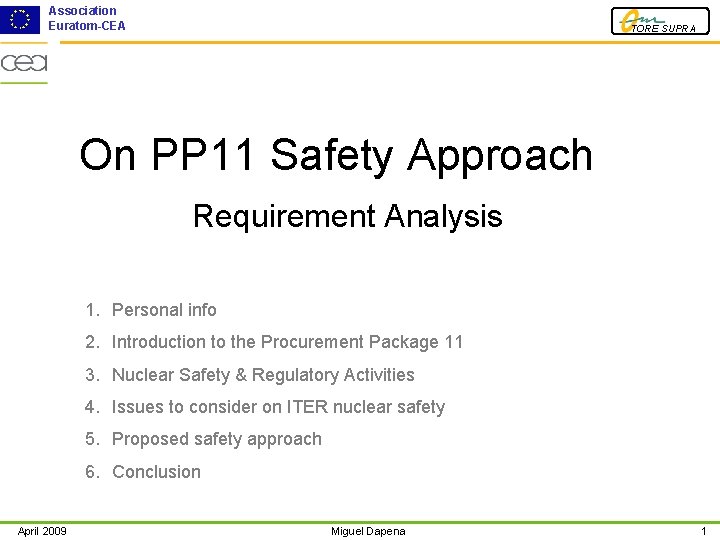 Association
Euratom-CEA

TORE SUPRA

cea

On PP11 Safety Approach

Requirement Analysis

1. Personal info
2. Introduction to the Procurement Package 11
3. Nuclear Safety & Regulatory Activities
4. Issues to consider on ITER nuclear safety
5. Proposed safety approach
6. Conclusion

April 2009
Miguel Dapena
1